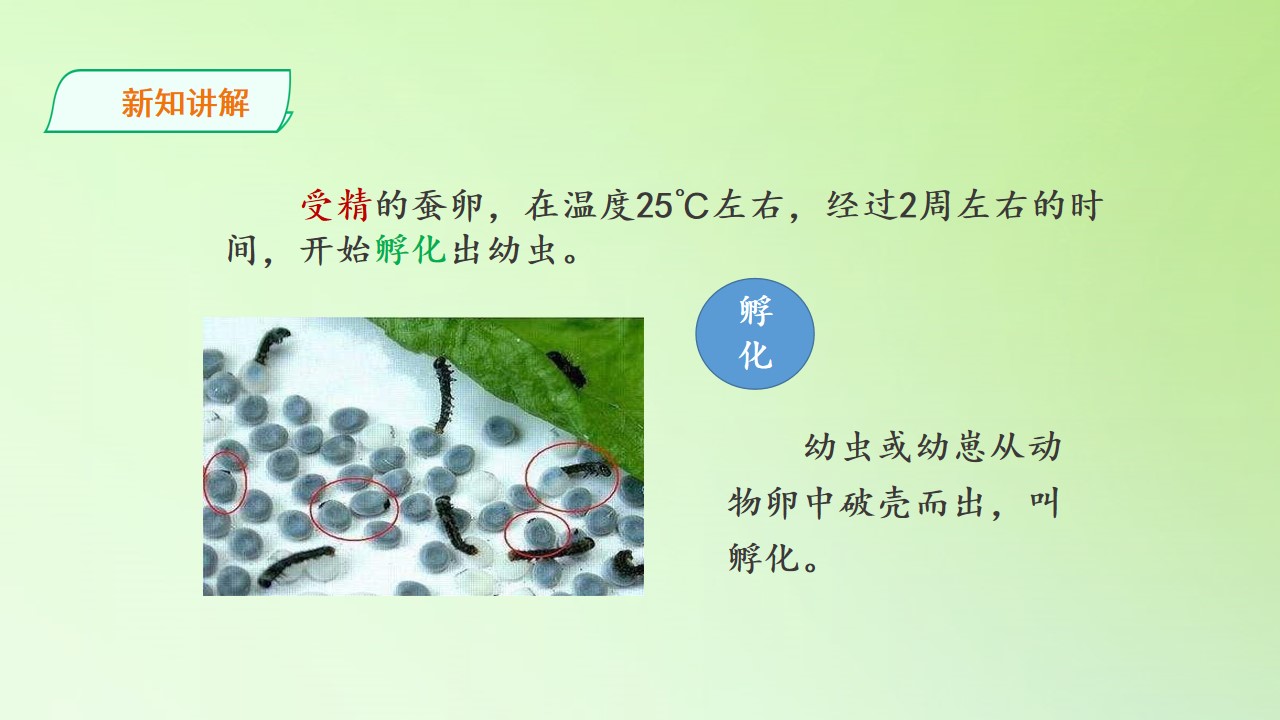 新知讲解

受精的蚕卵，在温度25℃左右，经过2周左右的时间，开始孵化出幼虫。

孵化

幼虫或幼崽从动物卵中破壳而出，叫孵化。